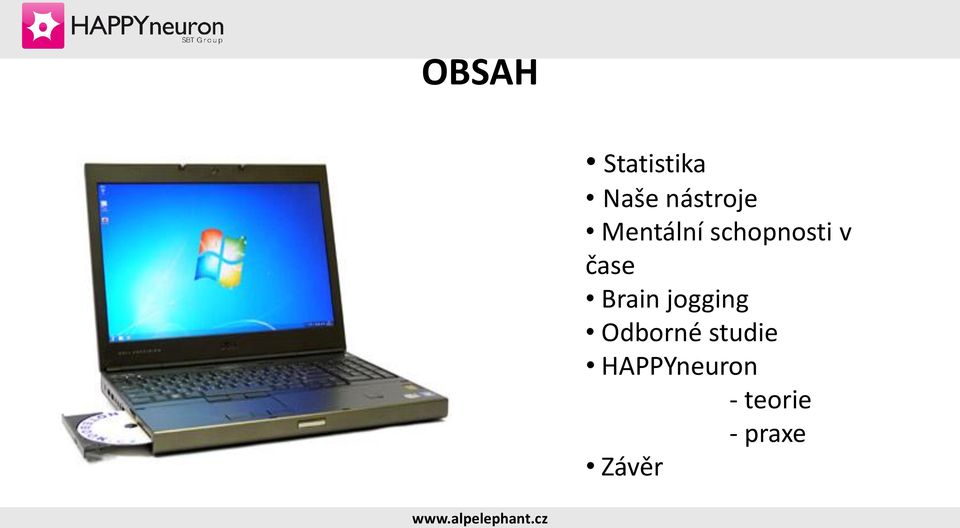 HAPPYneuron
SBT Group

OBSAH

• Statistika
• Naše nástroje
• Mentální schopnosti v čase
• Brain jogging
• Odborné studie
• HAPPYneuron
- teorie
- praxe
• Závěr

www.alpelephant.cz